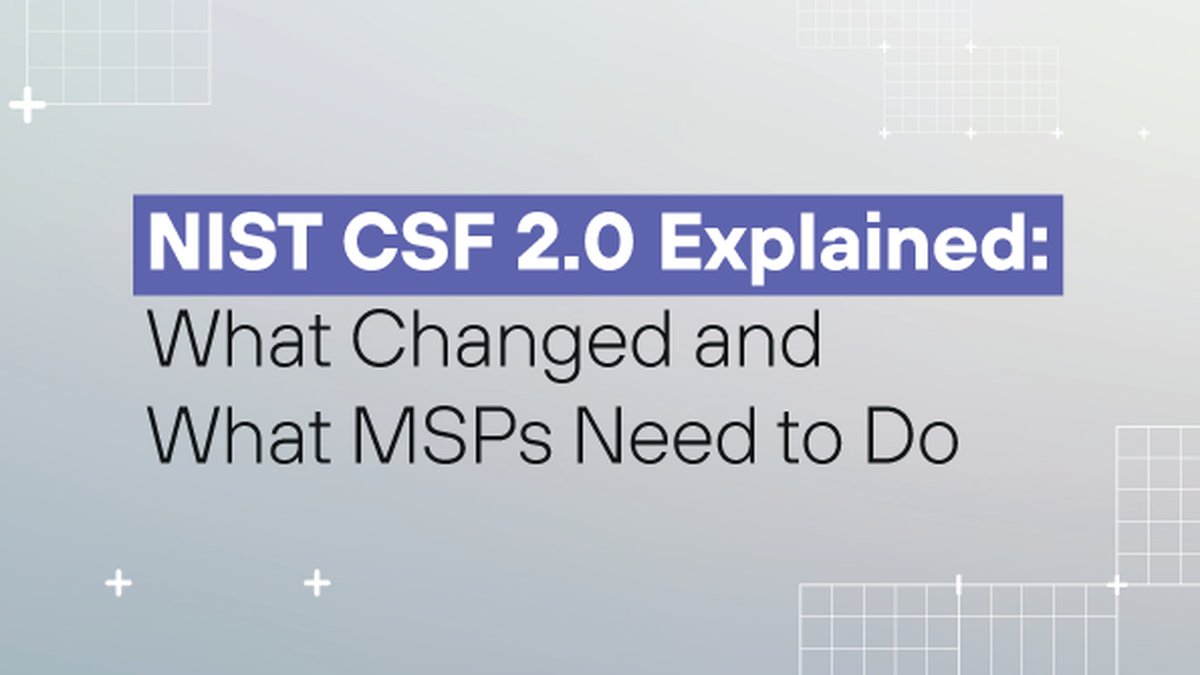 NIST CSF 2.0 Explained:
What Changed and
What MSPs Need to Do